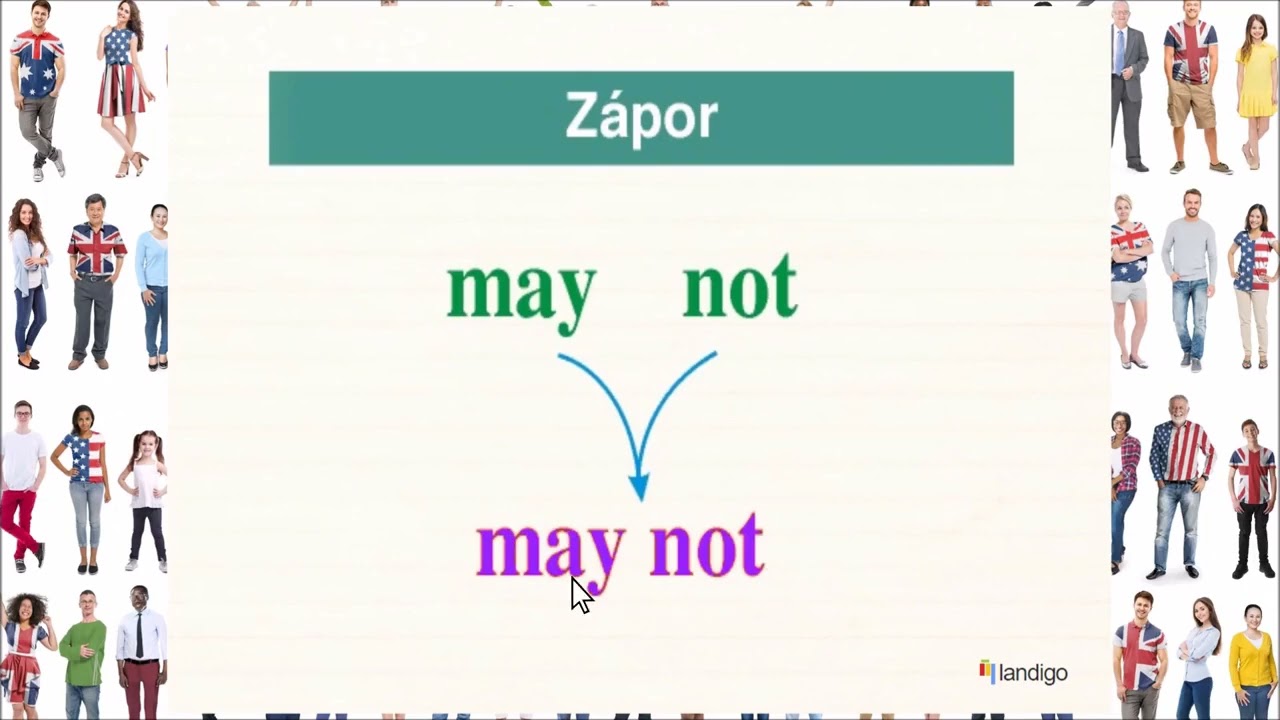 Zápor

may not

may not

landigo